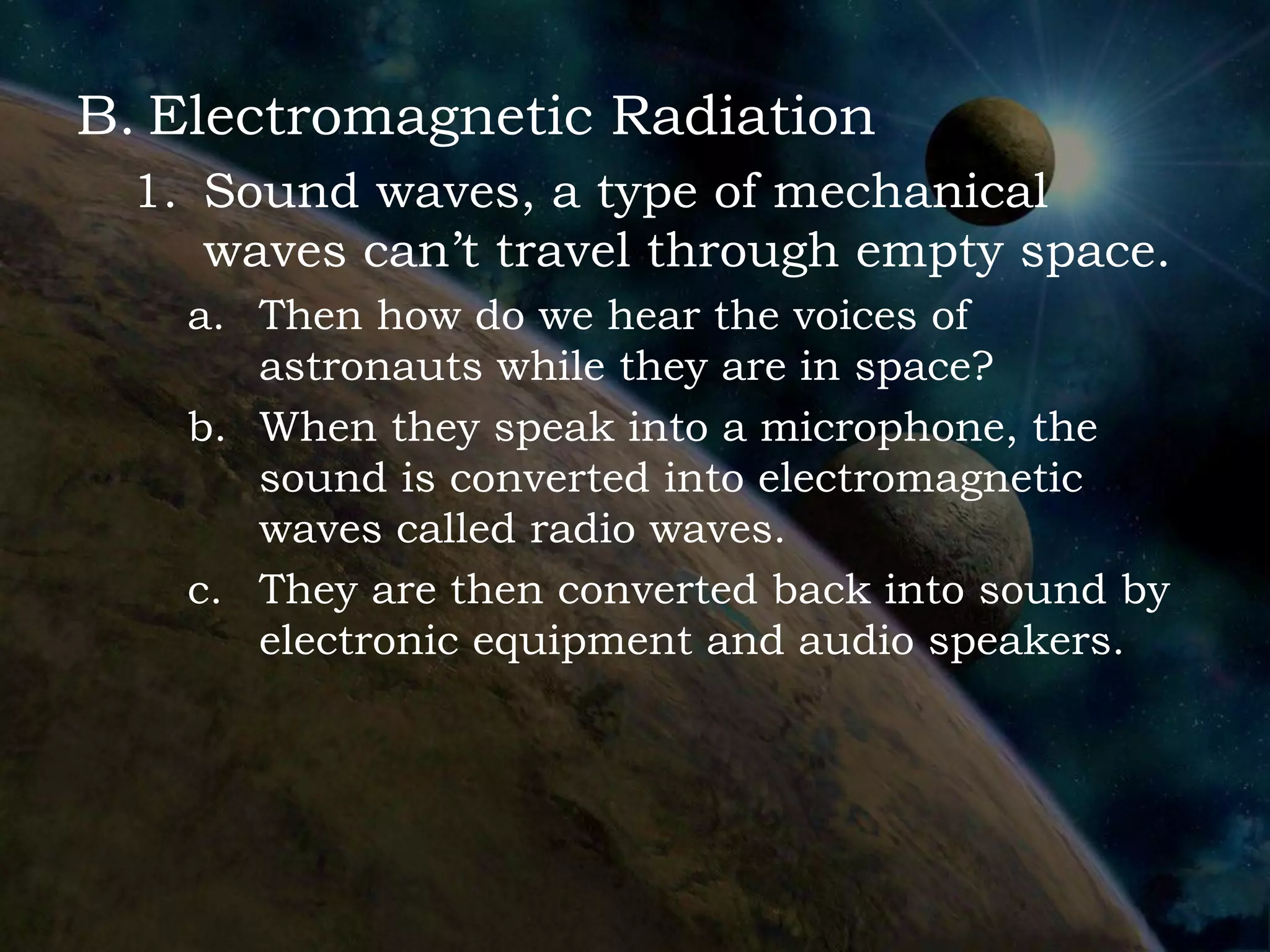 B. Electromagnetic Radiation

1. Sound waves, a type of mechanical waves can’t travel through empty space.

a. Then how do we hear the voices of astronauts while they are in space?

b. When they speak into a microphone, the sound is converted into electromagnetic waves called radio waves.

c. They are then converted back into sound by electronic equipment and audio speakers.